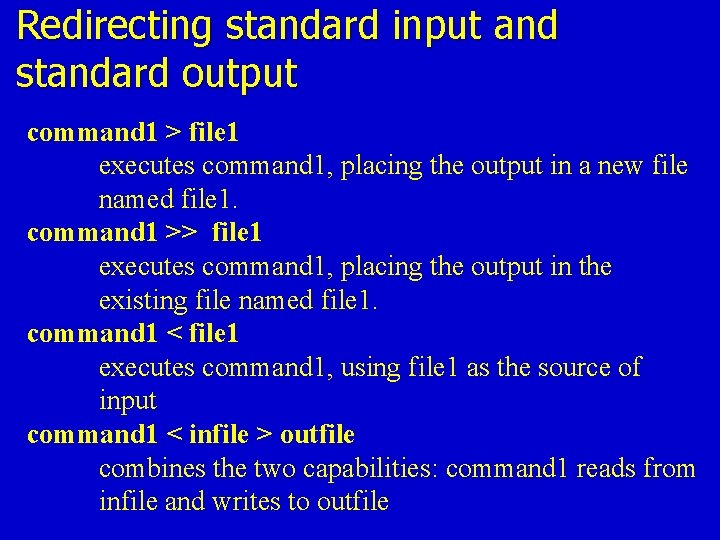 Redirecting standard input and standard output

command1 > file1
executes command1, placing the output in a new file named file1.

command1 >> file1
executes command1, placing the output in the existing file named file1.

command1 < file1
executes command1, using file1 as the source of input

command1 < infile > outfile
combines the two capabilities: command1 reads from infile and writes to outfile